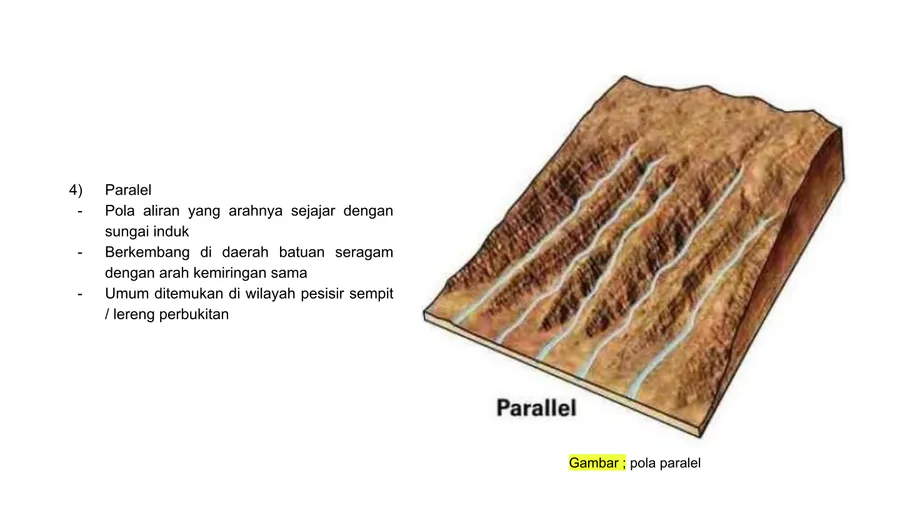 4) Paralel
- Pola aliran yang arahnya sejajar dengan sungai induk
- Berkembang di daerah batuan seragam dengan arah kemiringan sama
- Umum ditemukan di wilayah pesisir sempit / lereng perbukitan

Parallel

Gambar ; pola paralel